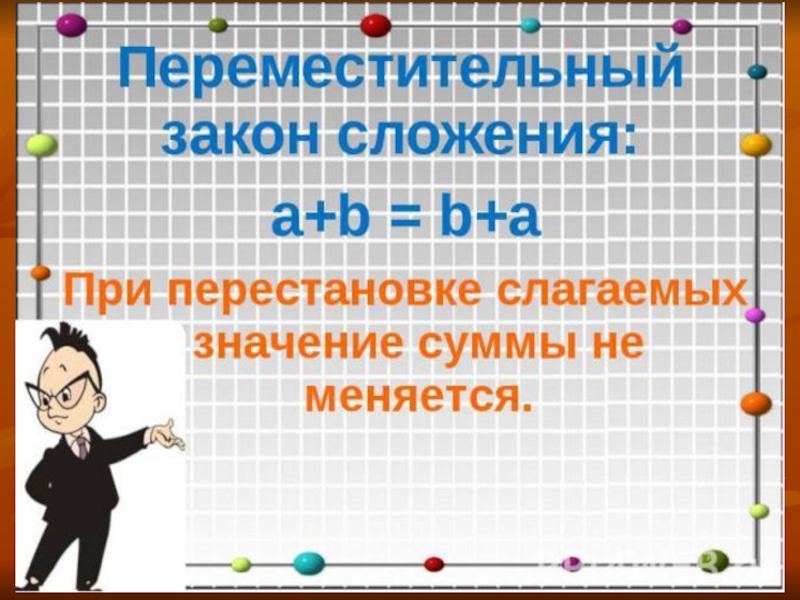 Переместительный закон сложения:

$a+b = b+a$

При перестановке слагаемых значение суммы не меняется.